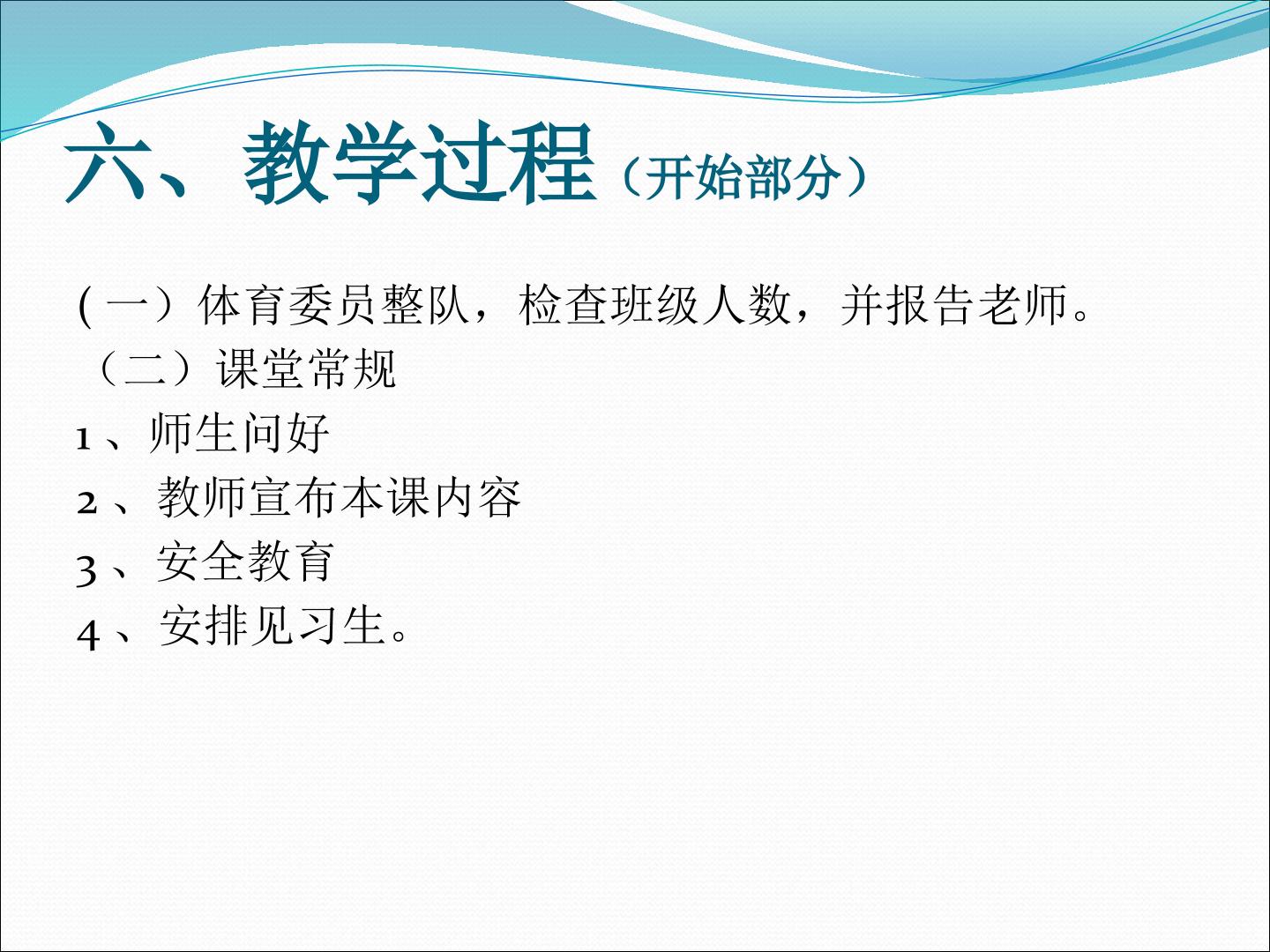 六、教学过程（开始部分）

(一）体育委员整队，检查班级人数，并报告老师。

（二）课堂常规

1、师生问好

2、教师宣布本课内容

3、安全教育

4、安排见习生。